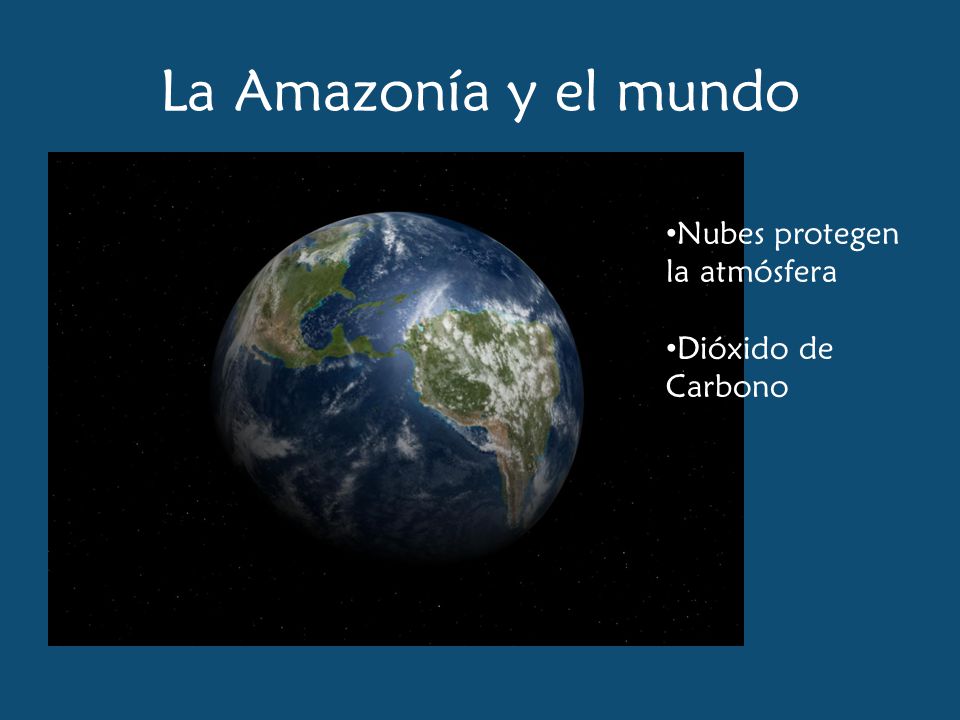 La Amazonía y el mundo

•Nubes protegen la atmósfera

•Dióxido de Carbono